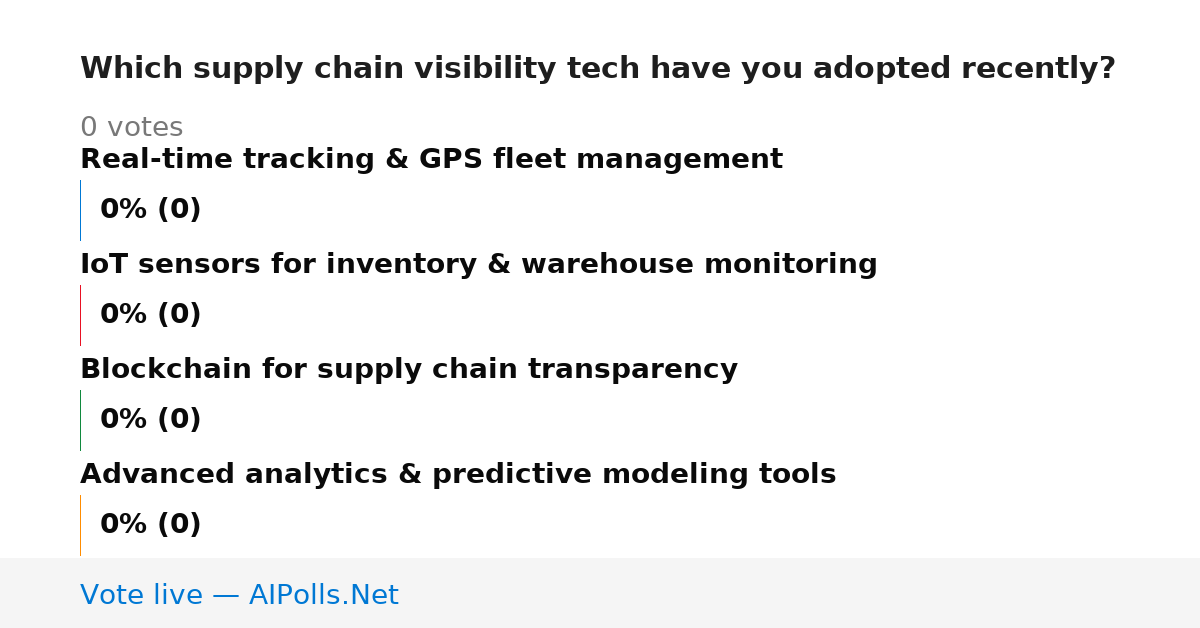 Which supply chain visibility tech have you adopted recently?

0 votes

Real-time tracking & GPS fleet management

0% (0)

IoT sensors for inventory & warehouse monitoring

0% (0)

Blockchain for supply chain transparency

0% (0)

Advanced analytics & predictive modeling tools

0% (0)

Vote live — AIPolls.Net